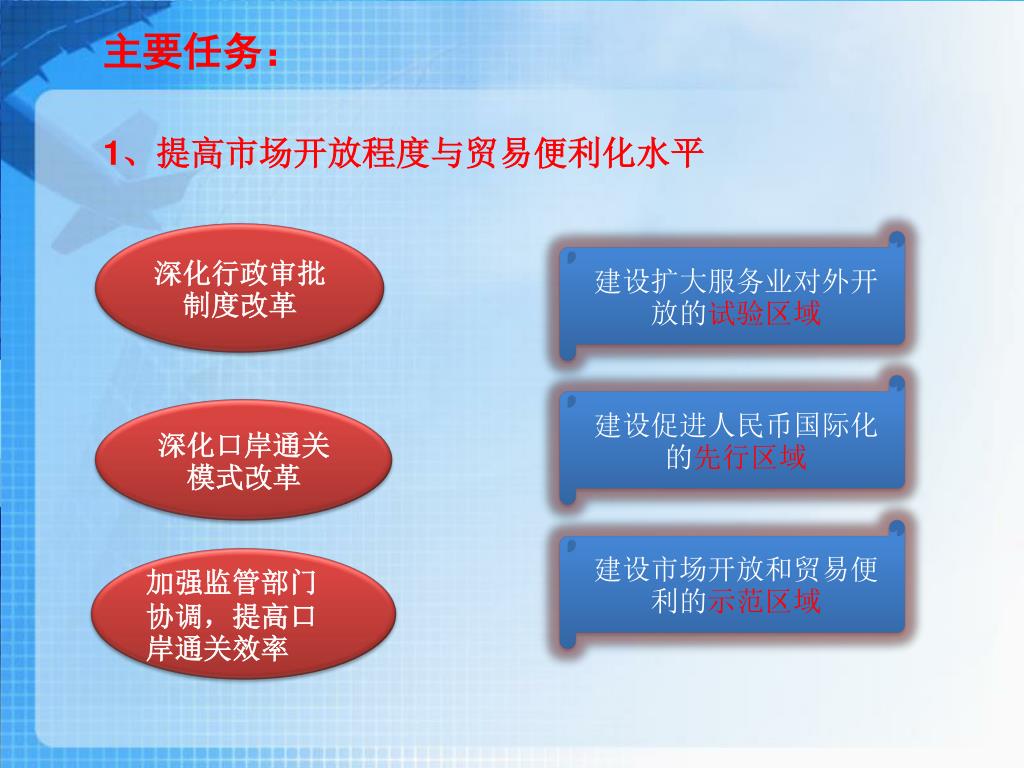 主要任务：

1、提高市场开放程度与贸易便利化水平

深化行政审批制度改革

深化口岸通关模式改革

加强监管部门协调，提高口岸通关效率

建设扩大服务业对外开放的试验区域

建设促进人民币国际化的先行区域

建设市场开放和贸易便利的示范区域